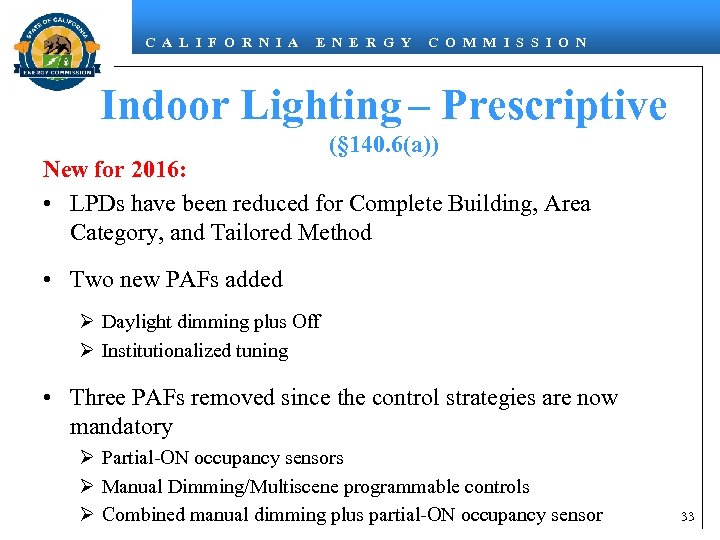 STATE OF CALIFORNIA
ENERGY COMMISSION

CALIFORNIA ENERGY COMMISSION

Indoor Lighting – Prescriptive
(§140.6(a))

New for 2016:

• LPDs have been reduced for Complete Building, Area Category, and Tailored Method

• Two new PAFs added
➢ Daylight dimming plus Off
➢ Institutionalized tuning

• Three PAFs removed since the control strategies are now mandatory
➢ Partial-ON occupancy sensors
➢ Manual Dimming/Multiscene programmable controls
➢ Combined manual dimming plus partial-ON occupancy sensor

33